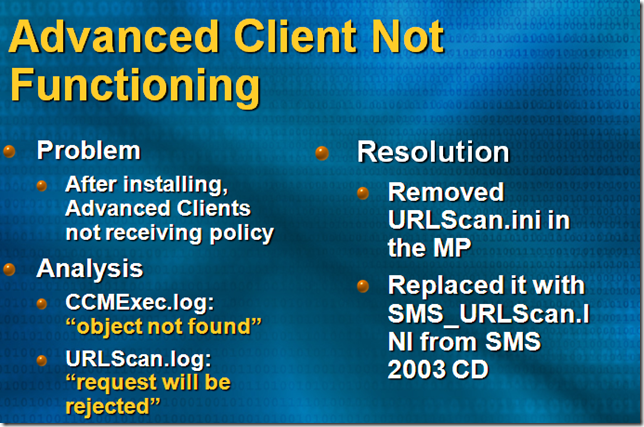 Advanced Client Not Functioning

Problem

After installing, Advanced Clients not receiving policy

Analysis

CCMExec.log: “object not found”

URLScan.log: “request will be rejected”

Resolution

Removed URLScan.ini in the MP

Replaced it with SMS_URLScan.INI from SMS 2003 CD